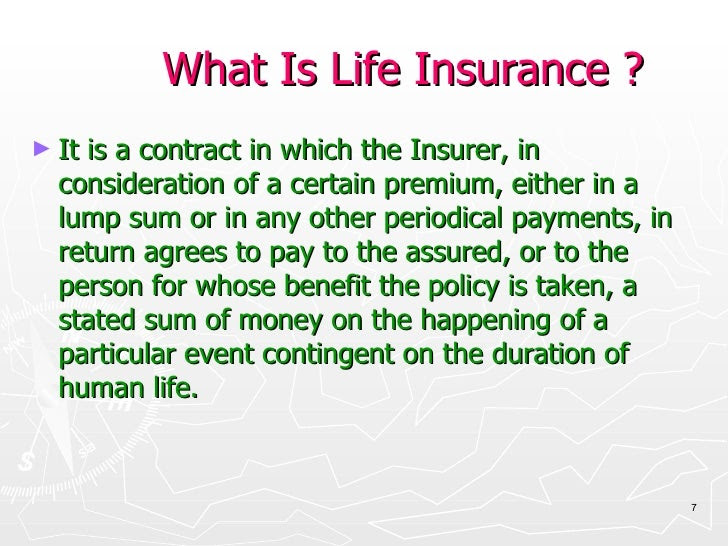 What Is Life Insurance ?

► It is a contract in which the Insurer, in consideration of a certain premium, either in a lump sum or in any other periodical payments, in return agrees to pay to the assured, or to the person for whose benefit the policy is taken, a stated sum of money on the happening of a particular event contingent on the duration of human life.

7